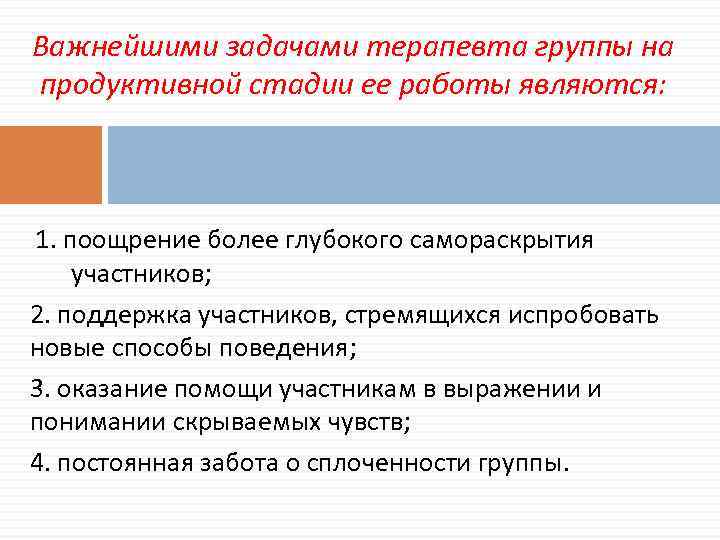 Важнейшими задачами терапевта группы на продуктивной стадии ее работы являются:

1. поощрение более глубокого самораскрытия участников;

2. поддержка участников, стремящихся испробовать новые способы поведения;

3. оказание помощи участникам в выражении и понимании скрываемых чувств;

4. постоянная забота о сплоченности группы.